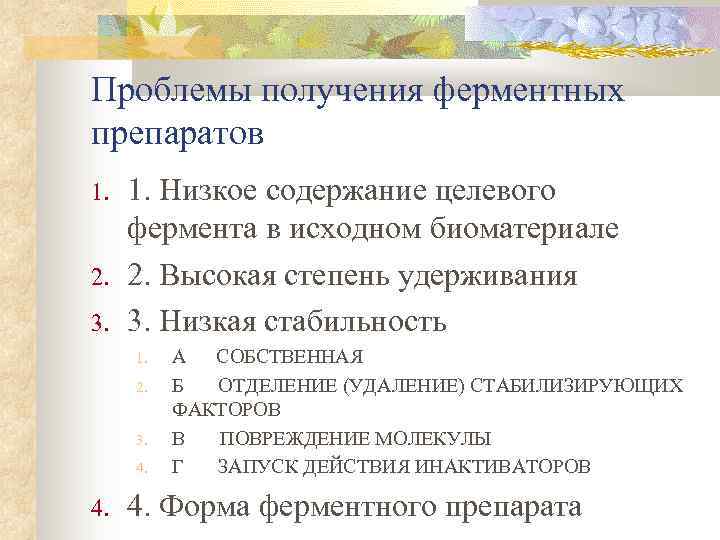 Проблемы получения ферментных препаратов

1. 1. Низкое содержание целевого фермента в исходном биоматериале
2. 2. Высокая степень удерживания
3. 3. Низкая стабильность
 1. А СОБСТВЕННАЯ
 2. Б ОТДЕЛЕНИЕ (УДАЛЕНИЕ) СТАБИЛИЗИРУЮЩИХ ФАКТОРОВ
 3. В ПОВРЕЖДЕНИЕ МОЛЕКУЛЫ
 4. Г ЗАПУСК ДЕЙСТВИЯ ИНАКТИВАТОРОВ
4. 4. Форма ферментного препарата